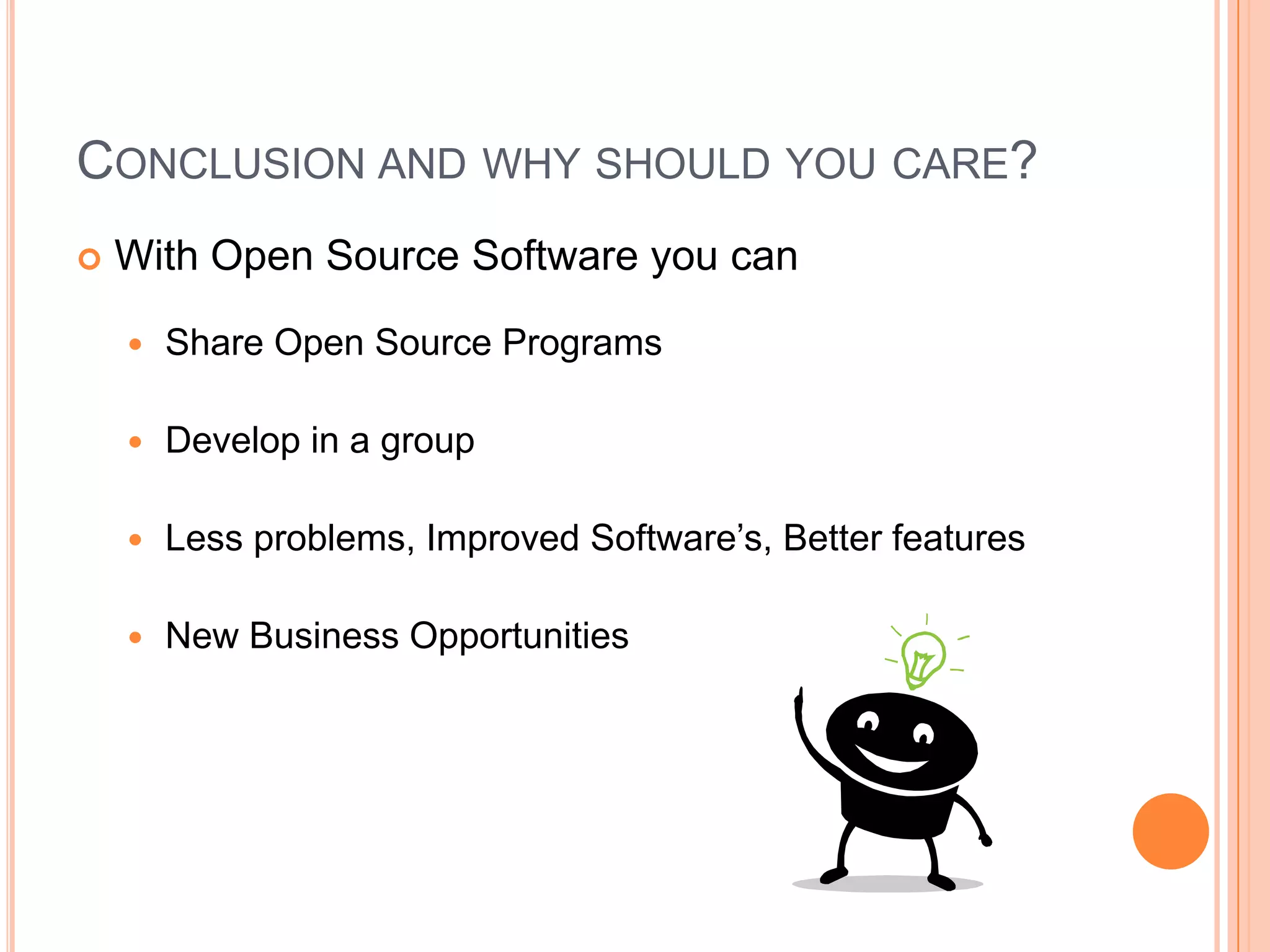 CONCLUSION AND WHY SHOULD YOU CARE?

With Open Source Software you can

Share Open Source Programs

Develop in a group

Less problems, Improved Software's, Better features

New Business Opportunities